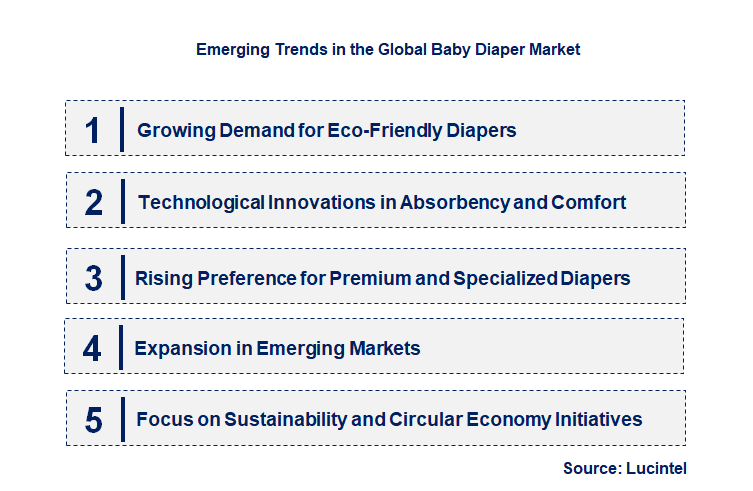 Emerging Trends in the Global Baby Diaper Market

1 Growing Demand for Eco-Friendly Diapers

2 Technological Innovations in Absorbency and Comfort

3 Rising Preference for Premium and Specialized Diapers

4 Expansion in Emerging Markets

5 Focus on Sustainability and Circular Economy Initiatives

Source: Lucintel